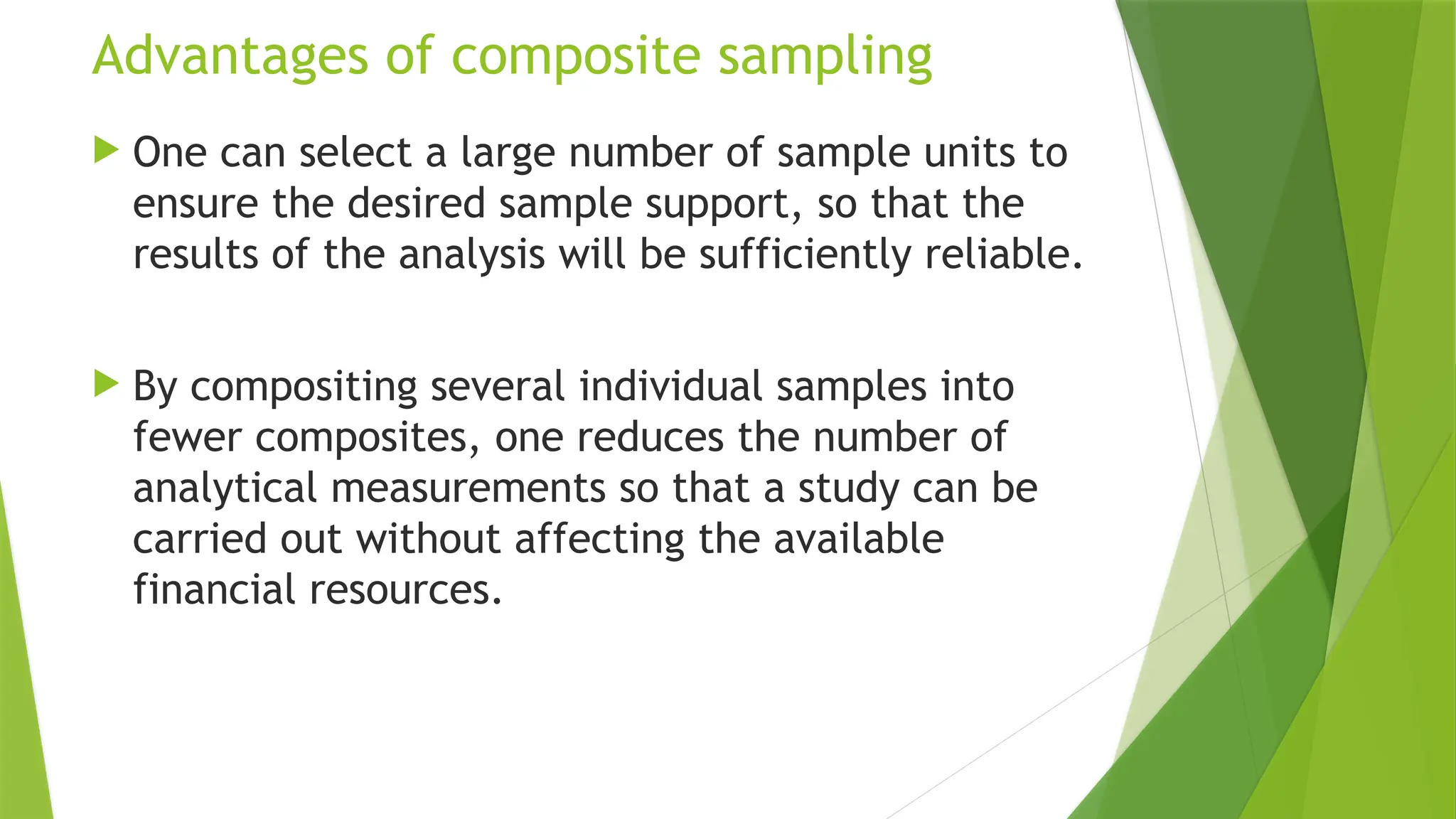 Advantages of composite sampling

One can select a large number of sample units to ensure the desired sample support, so that the results of the analysis will be sufficiently reliable.

By compositing several individual samples into fewer composites, one reduces the number of analytical measurements so that a study can be carried out without affecting the available financial resources.